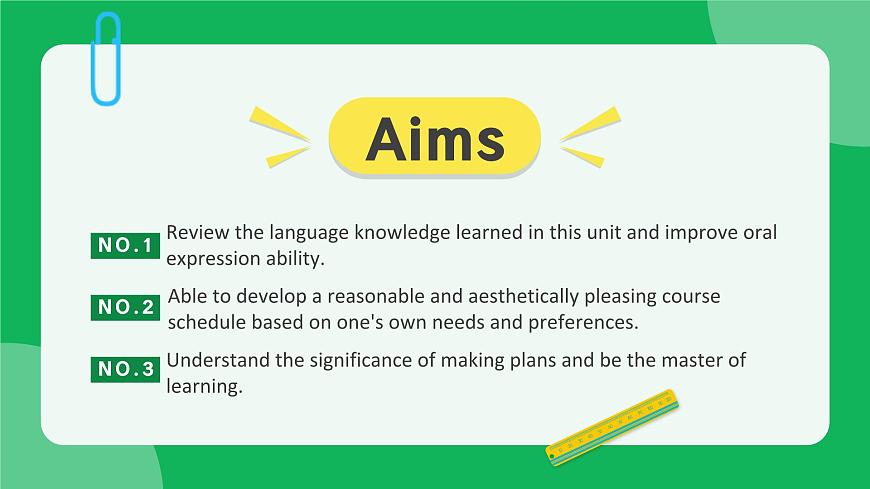 Aims

NO.1 Review the language knowledge learned in this unit and improve oral expression ability.

NO.2 Able to develop a reasonable and aesthetically pleasing course schedule based on one's own needs and preferences.

NO.3 Understand the significance of making plans and be the master of learning.